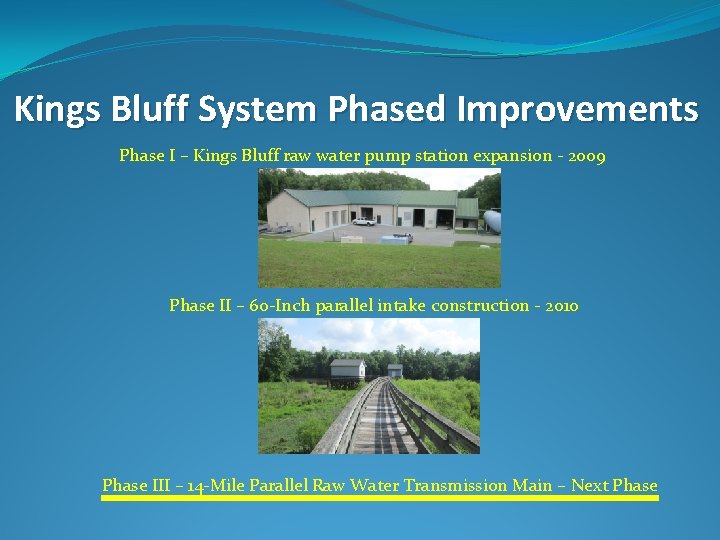 Kings Bluff System Phased Improvements

Phase I – Kings Bluff raw water pump station expansion - 2009

Phase II – 60-Inch parallel intake construction - 2010

Phase III – 14-Mile Parallel Raw Water Transmission Main – Next Phase